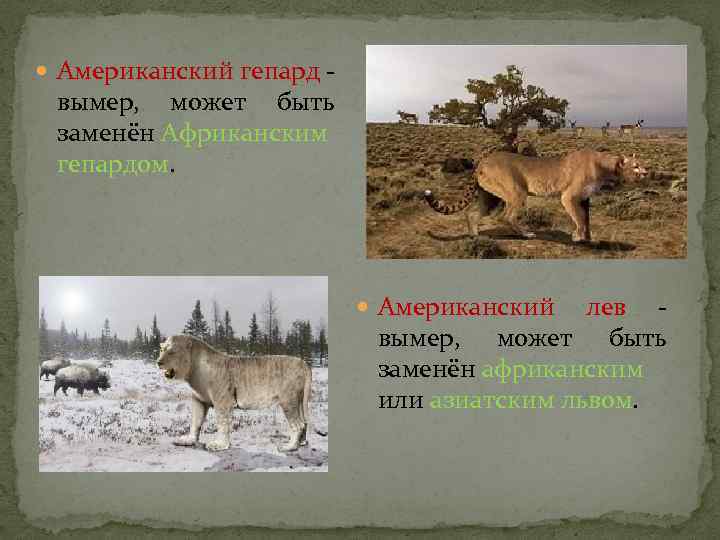 Американский гепард - вымер, может быть заменён Африканским гепардом.

Американский лев - вымер, может быть заменён африканским или азиатским львом.